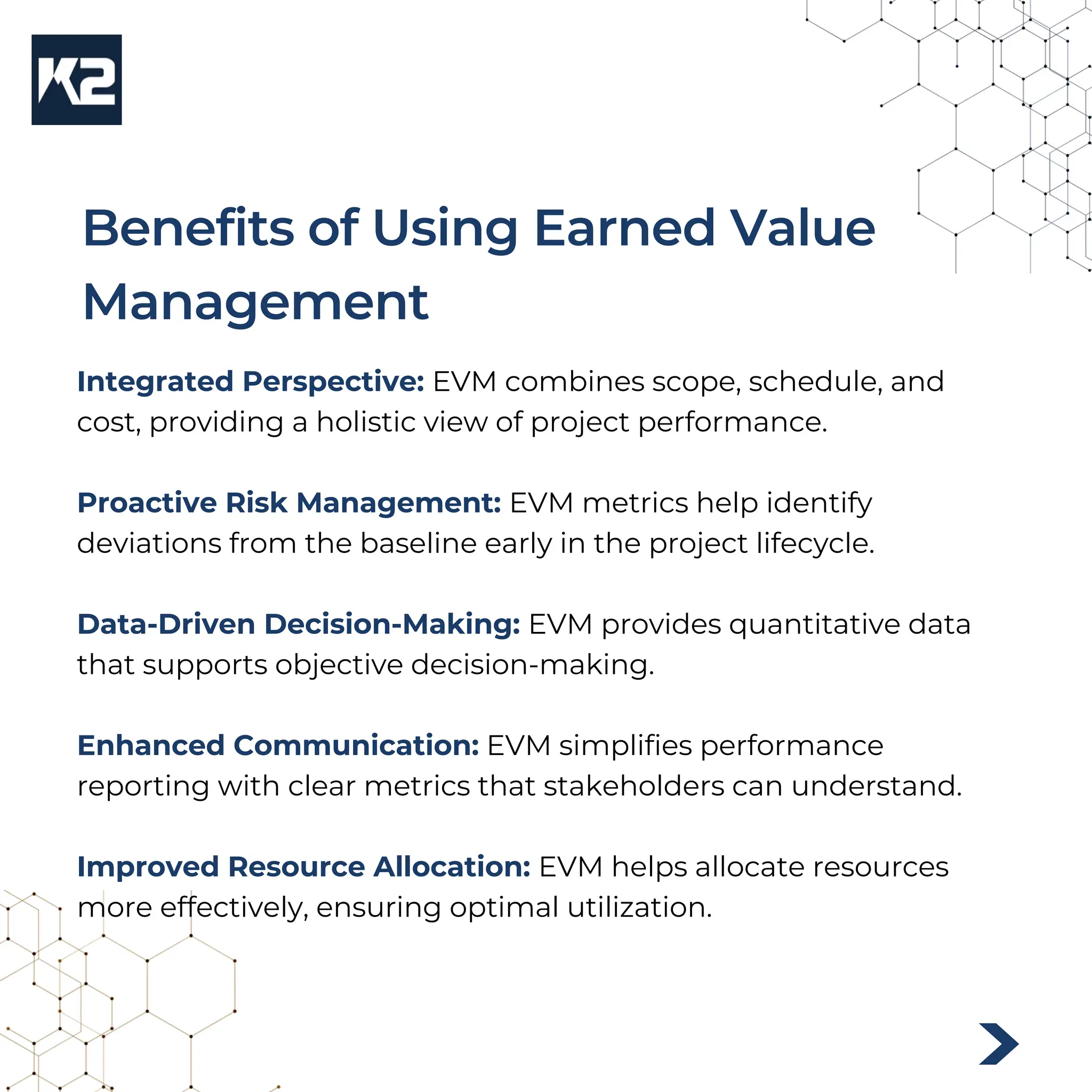 K2

Benefits of Using Earned Value Management

Integrated Perspective: EVM combines scope, schedule, and cost, providing a holistic view of project performance.

Proactive Risk Management: EVM metrics help identify deviations from the baseline early in the project lifecycle.

Data-Driven Decision-Making: EVM provides quantitative data that supports objective decision-making.

Enhanced Communication: EVM simplifies performance reporting with clear metrics that stakeholders can understand.

Improved Resource Allocation: EVM helps allocate resources more effectively, ensuring optimal utilization.